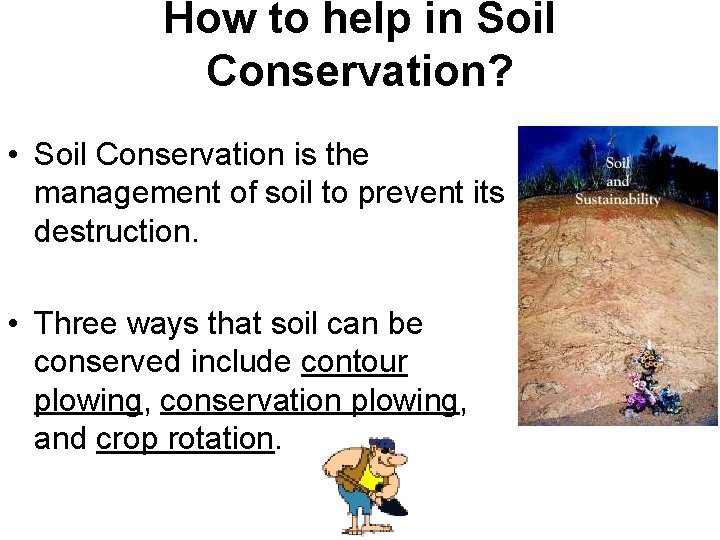 How to help in Soil Conservation?

• Soil Conservation is the management of soil to prevent its destruction.

• Three ways that soil can be conserved include contour plowing, conservation plowing, and crop rotation.

Soil and Sustainability